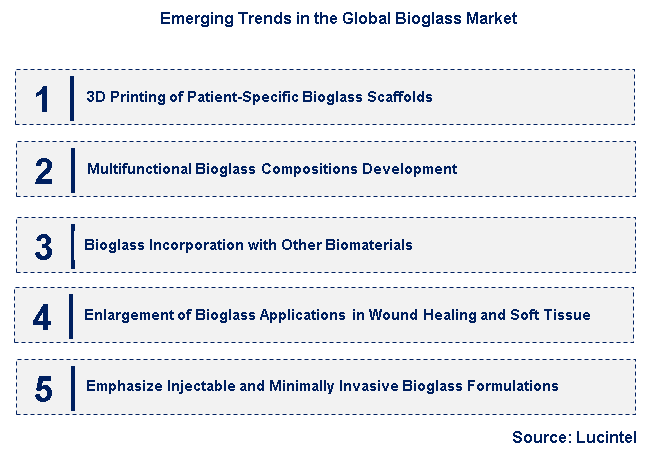 Emerging Trends in the Global Bioglass Market

1 3D Printing of Patient-Specific Bioglass Scaffolds

2 Multifunctional Bioglass Compositions Development

3 Bioglass Incorporation with Other Biomaterials

4 Enlargement of Bioglass Applications in Wound Healing and Soft Tissue

5 Emphasize Injectable and Minimally Invasive Bioglass Formulations

Source: Lucintel